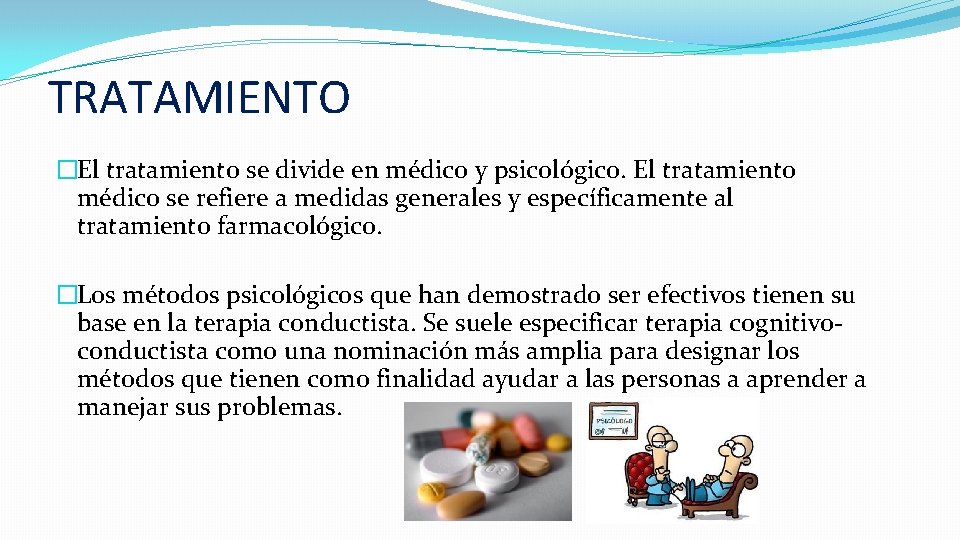 TRATAMIENTO

�El tratamiento se divide en médico y psicológico. El tratamiento médico se refiere a medidas generales y específicamente al tratamiento farmacológico.

�Los métodos psicológicos que han demostrado ser efectivos tienen su base en la terapia conductista. Se suele especificar terapia cognitivo-conductista como una nominación más amplia para designar los métodos que tienen como finalidad ayudar a las personas a aprender a manejar sus problemas.

PSICÓLOGO